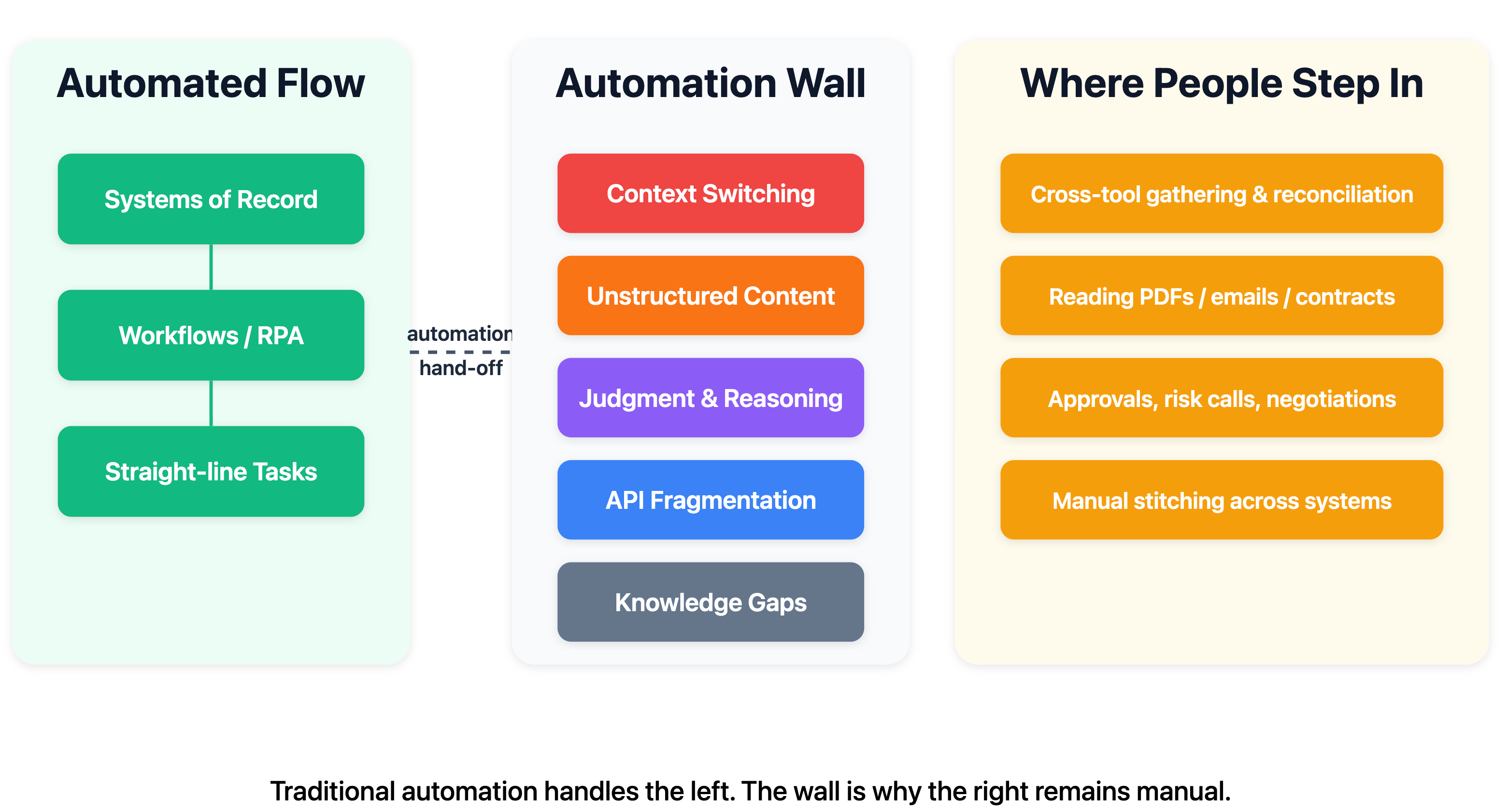 Automated Flow

Systems of Record

Workflows / RPA

Straight-line Tasks

automation
hand-off

Automation Wall

Context Switching

Unstructured Content

Judgment & Reasoning

API Fragmentation

Knowledge Gaps

Where People Step In

Cross-tool gathering & reconciliation

Reading PDFs / emails / contracts

Approvals, risk calls, negotiations

Manual stitching across systems

Traditional automation handles the left. The wall is why the right remains manual.